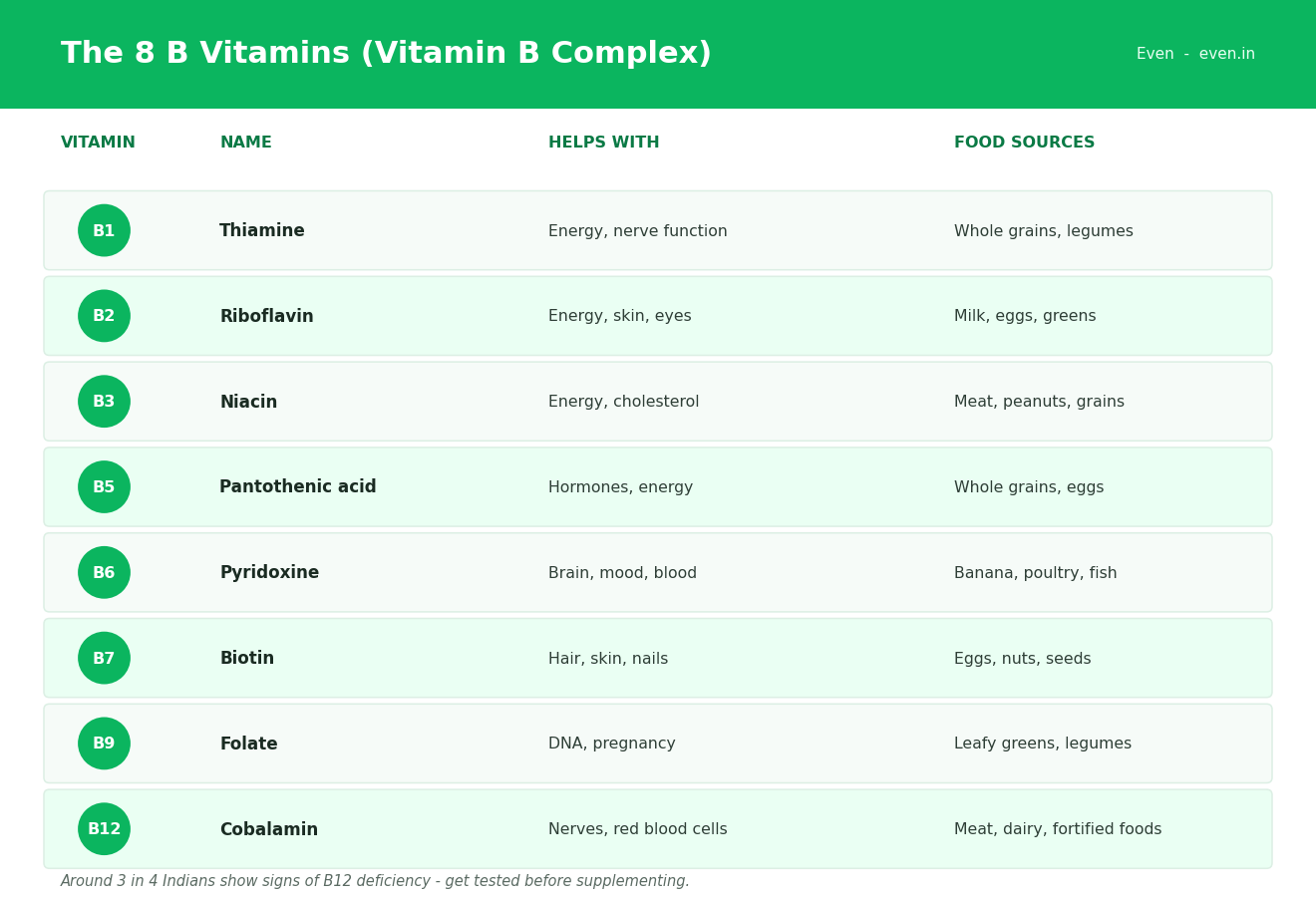 The 8 B Vitamins (Vitamin B Complex)

Even - even.in

| VITAMIN | NAME | HELPS WITH | FOOD SOURCES |
|---|---|---|---|
| B1 | Thiamine | Energy, nerve function | Whole grains, legumes |
| B2 | Riboflavin | Energy, skin, eyes | Milk, eggs, greens |
| B3 | Niacin | Energy, cholesterol | Meat, peanuts, grains |
| B5 | Pantothenic acid | Hormones, energy | Whole grains, eggs |
| B6 | Pyridoxine | Brain, mood, blood | Banana, poultry, fish |
| B7 | Biotin | Hair, skin, nails | Eggs, nuts, seeds |
| B9 | Folate | DNA, pregnancy | Leafy greens, legumes |
| B12 | Cobalamin | Nerves, red blood cells | Meat, dairy, fortified foods |

Around 3 in 4 Indians show signs of B12 deficiency - get tested before supplementing.